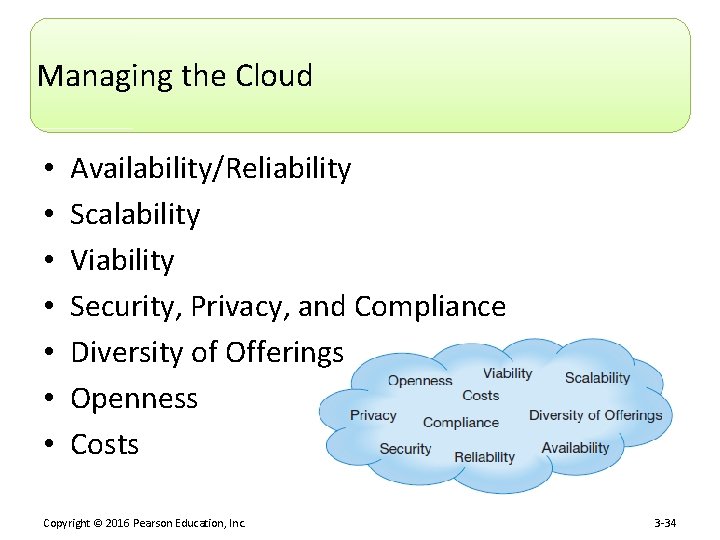 Managing the Cloud

• Availability/Reliability
• Scalability
• Viability
• Security, Privacy, and Compliance
• Diversity of Offerings
• Openness
• Costs

Openness
Viability
Scalability
Costs
Privacy
Compliance
Diversity of Offerings
Security
Reliability
Availability

Copyright © 2016 Pearson Education, Inc.

3-34